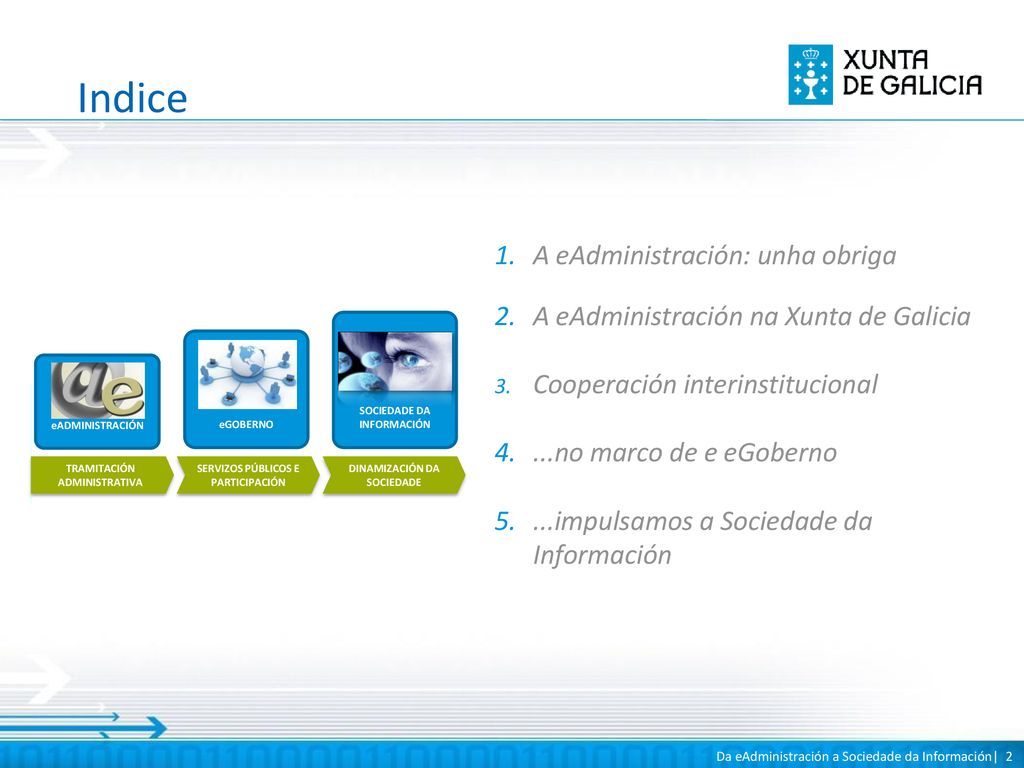 Indice

XUNTA DE GALICIA

eADMINISTRACIÓN

eGOBERNO

SOCIEDADE DA INFORMACIÓN

TRAMITACIÓN ADMINISTRATIVA

SERVIZOS PÚBLICOS E PARTICIPACIÓN

DINAMIZACIÓN DA SOCIEDADE

1. A eAdministración: unha obriga

2. A eAdministración na Xunta de Galicia

3. Cooperación interinstitucional

4. ...no marco de e eGoberno

5. ...impulsamos a Sociedade da Información

Da eAdministración a Sociedade da Información| 2